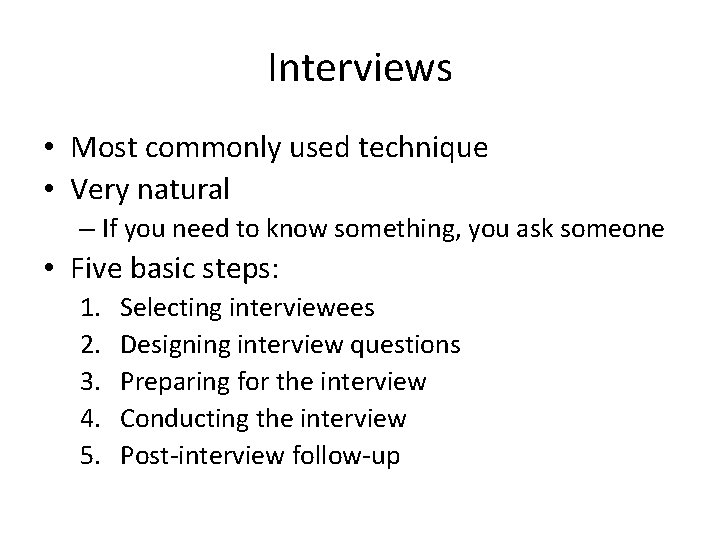 Interviews

• Most commonly used technique
• Very natural
– If you need to know something, you ask someone
• Five basic steps:
1. Selecting interviewees
2. Designing interview questions
3. Preparing for the interview
4. Conducting the interview
5. Post-interview follow-up